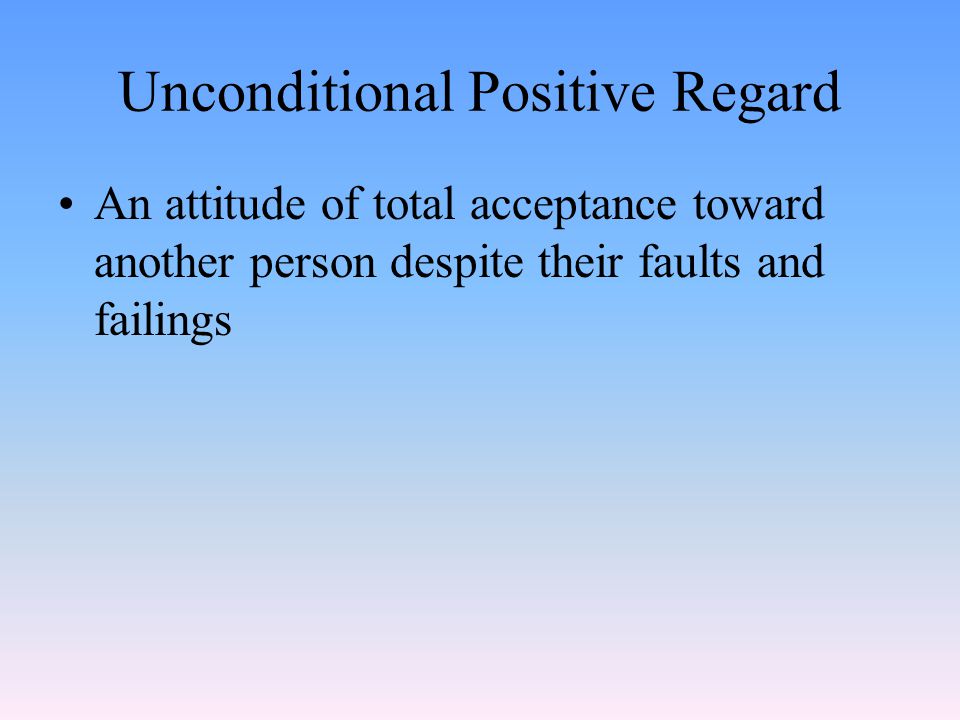 Unconditional Positive Regard

• An attitude of total acceptance toward another person despite their faults and failings